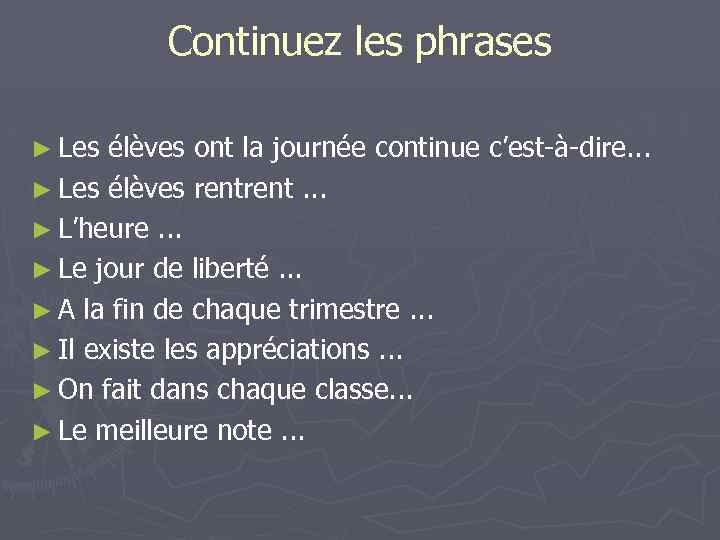 Continuez les phrases

► Les élèves ont la journée continue c'est-à-dire...
► Les élèves rentrent ...
► L'heure ...
► Le jour de liberté ...
► A la fin de chaque trimestre ...
► Il existe les appréciations ...
► On fait dans chaque classe...
► Le meilleure note ...